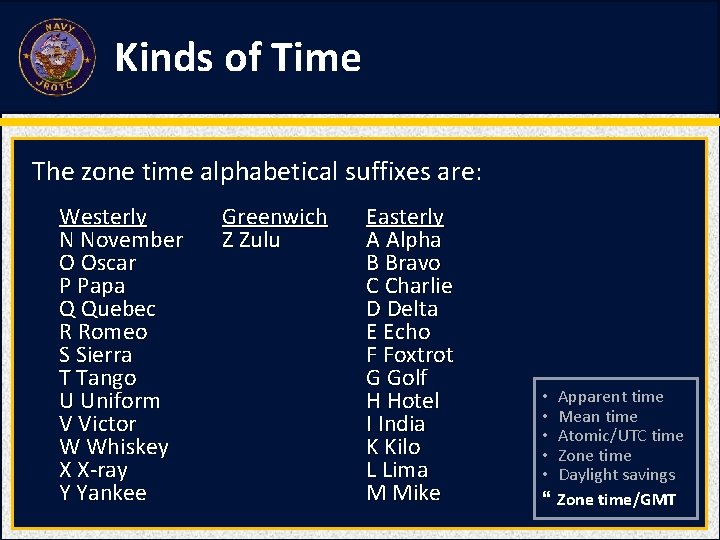 NAVY JROTC

Kinds of Time

The zone time alphabetical suffixes are:

Westerly
N November
O Oscar
P Papa
Q Quebec
R Romeo
S Sierra
T Tango
U Uniform
V Victor
W Whiskey
X X-ray
Y Yankee

Greenwich
Z Zulu

Easterly
A Alpha
B Bravo
C Charlie
D Delta
E Echo
F Foxtrot
G Golf
H Hotel
I India
K Kilo
L Lima
M Mike

• Apparent time
• Mean time
• Atomic/UTC time
• Zone time
• Daylight savings
“ Zone time/GMT